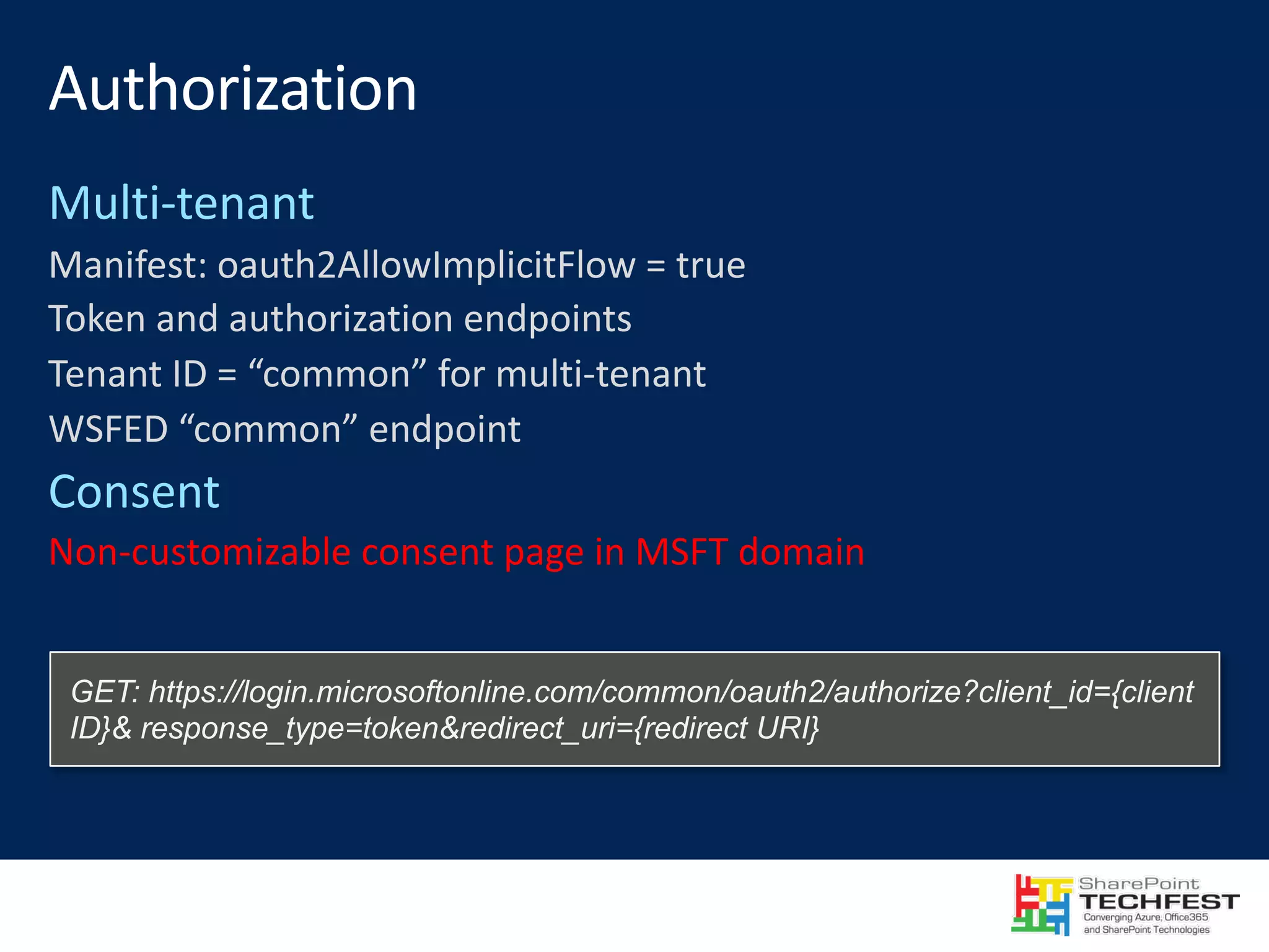 Authorization

Multi-tenant

Manifest: oauth2AllowImplicitFlow = true

Token and authorization endpoints

Tenant ID = “common” for multi-tenant

WSFED “common” endpoint

Consent

Non-customizable consent page in MSFT domain

GET: https://login.microsoftonline.com/common/oauth2/authorize?client_id={client ID}& response_type=token&redirect_uri={redirect URI}

SharePoint
TECHFEST
Converging Azure, Office365 and SharePoint Technologies